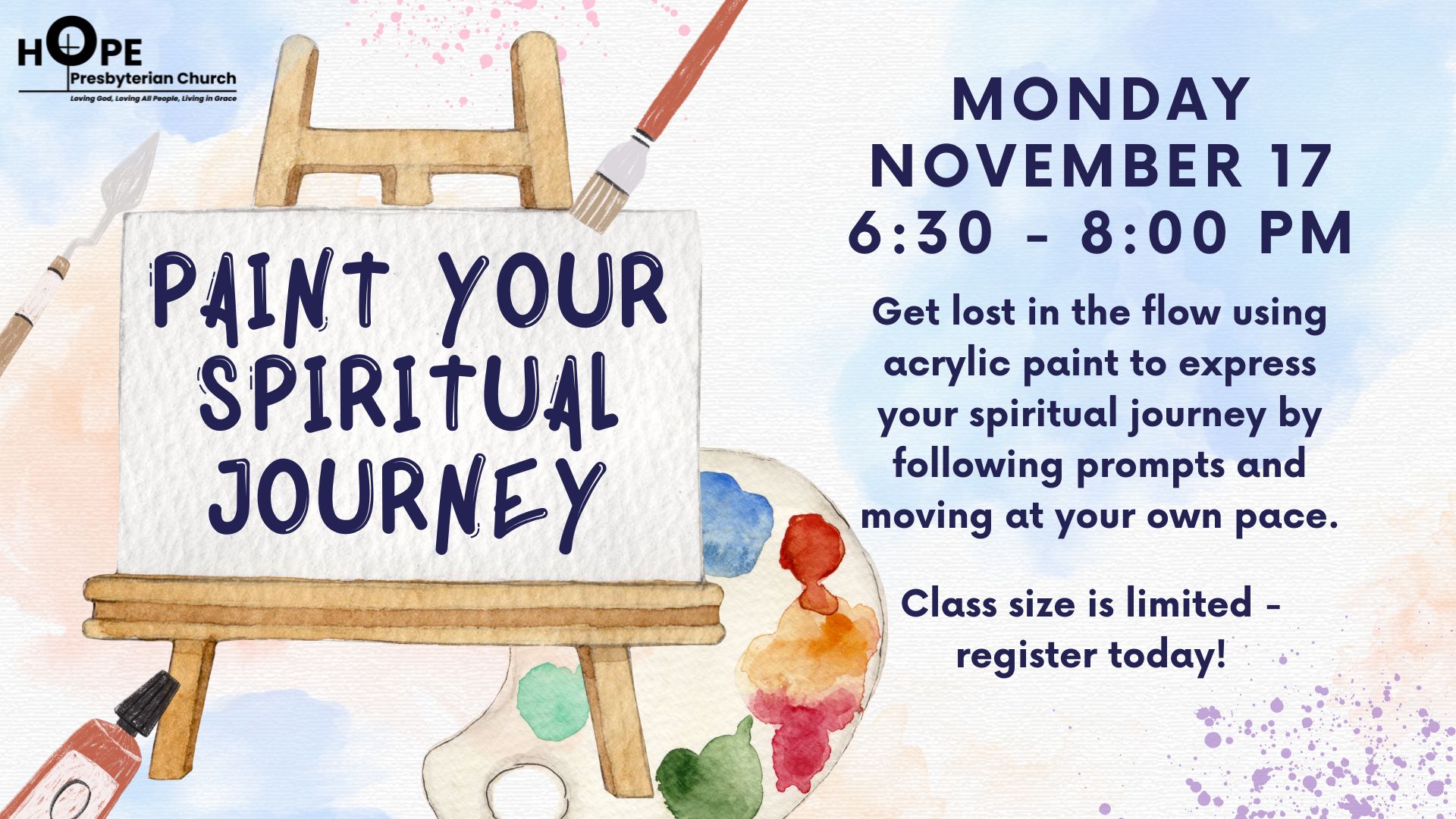 HOPE
Presbyterian Church
Loving God, Loving All People, Living in Grace

PAINT YOUR SPIRITUAL JOURNEY

MONDAY
NOVEMBER 17
6:30 - 8:00 PM

Get lost in the flow using acrylic paint to express your spiritual journey by following prompts and moving at your own pace.

Class size is limited - register today!